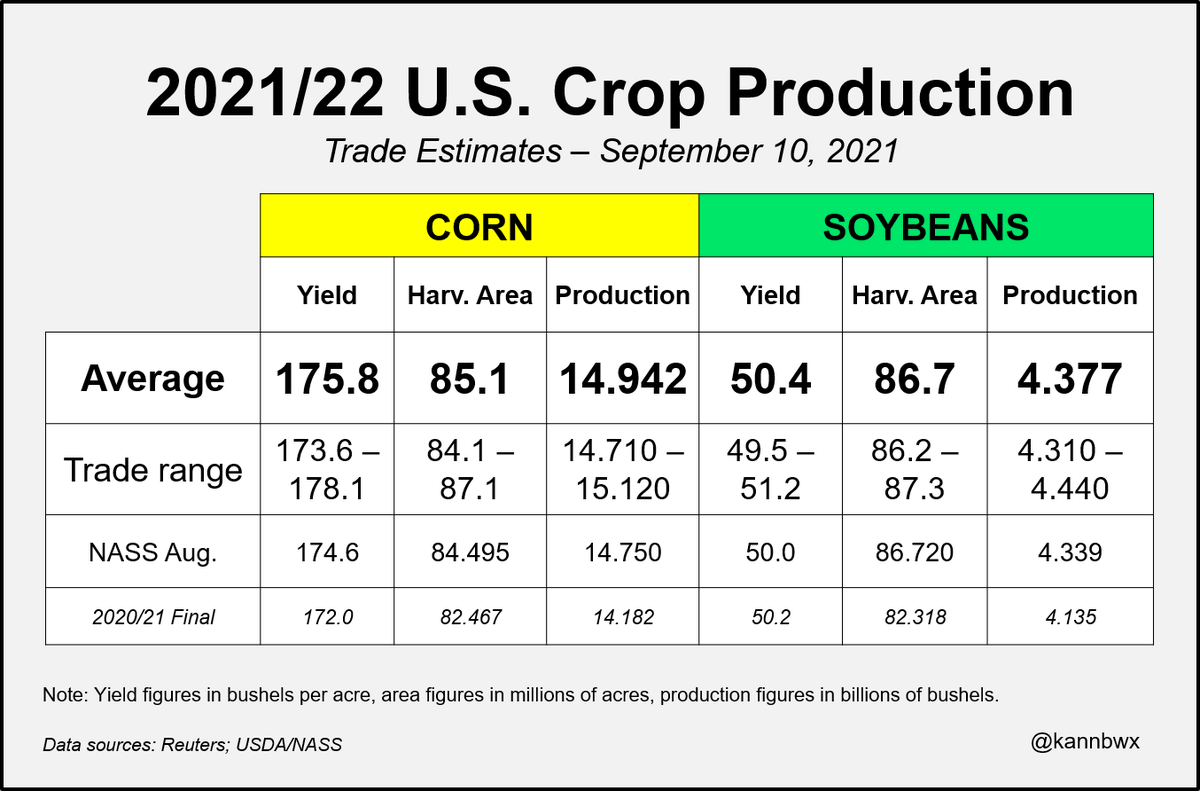 2021/22 U.S. Crop Production

Trade Estimates – September 10, 2021

| | CORN | | | SOYBEANS | | |
|---|---|---|---|---|---|---|
| | Yield | Harv. Area | Production | Yield | Harv. Area | Production |
| Average | 175.8 | 85.1 | 14.942 | 50.4 | 86.7 | 4.377 |
| Trade range | 173.6 – 178.1 | 84.1 – 87.1 | 14.710 – 15.120 | 49.5 – 51.2 | 86.2 – 87.3 | 4.310 – 4.440 |
| NASS Aug. | 174.6 | 84.495 | 14.750 | 50.0 | 86.720 | 4.339 |
| 2020/21 Final | 172.0 | 82.467 | 14.182 | 50.2 | 82.318 | 4.135 |

Note: Yield figures in bushels per acre, area figures in millions of acres, production figures in billions of bushels.

Data sources: Reuters; USDA/NASS

@kannbwx